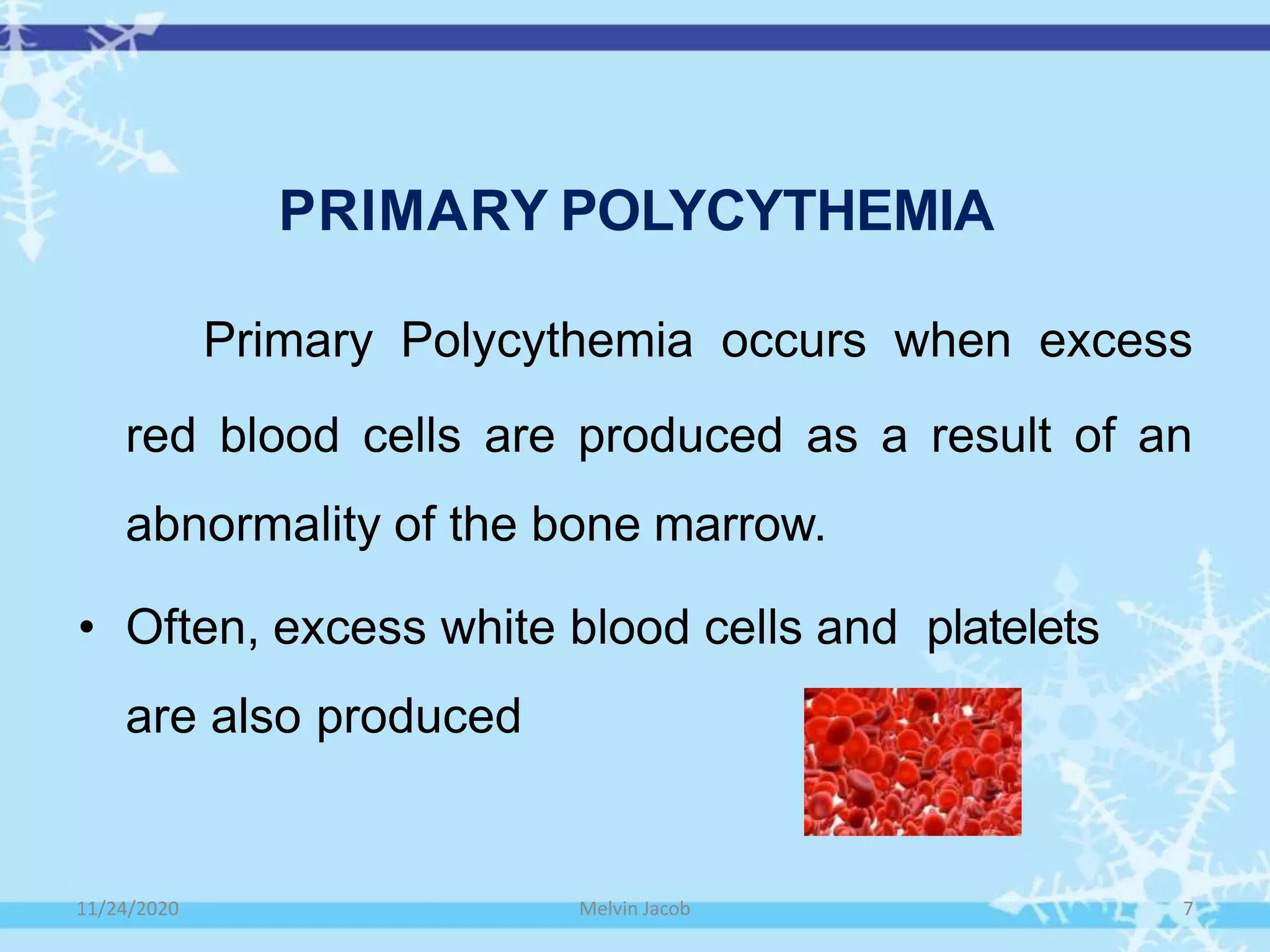 PRIMARY POLYCYTHEMIA

Primary Polycythemia occurs when excess red blood cells are produced as a result of an abnormality of the bone marrow.

• Often, excess white blood cells and  platelets are also produced

11/24/2020

Melvin Jacob

7